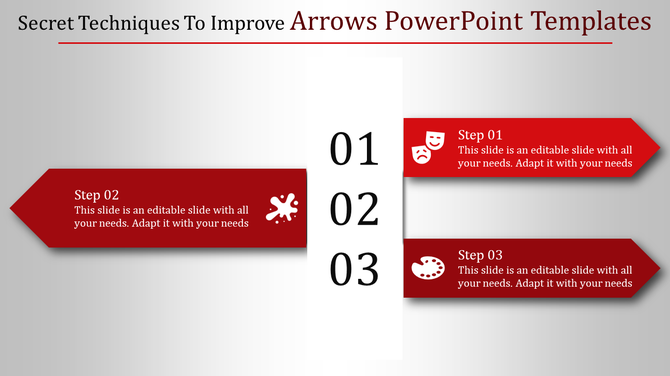 Secret Techniques To Improve Arrows PowerPoint Templates

01

02

03

Step 01
This slide is an editable slide with all your needs. Adapt it with your needs

Step 02
This slide is an editable slide with all your needs. Adapt it with your needs

Step 03
This slide is an editable slide with all your needs. Adapt it with your needs